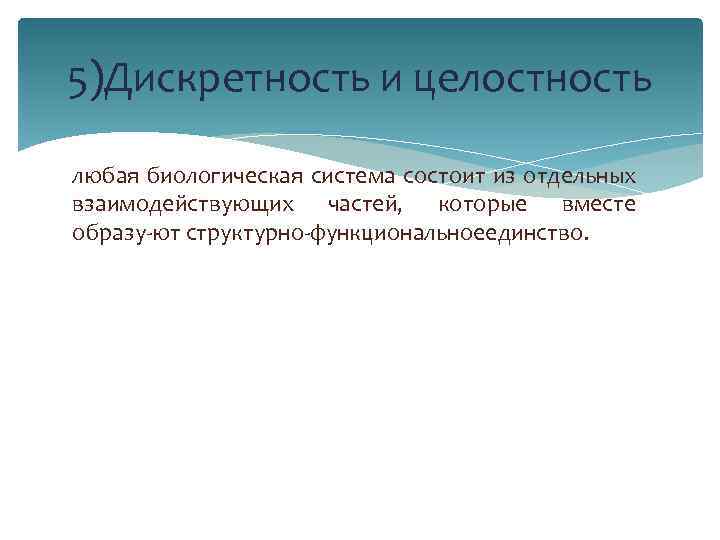 5)Дискретность и целостность

любая биологическая система состоит из отдельных взаимодействующих частей, которые вместе образу-ют структурно-функциональноеединство.